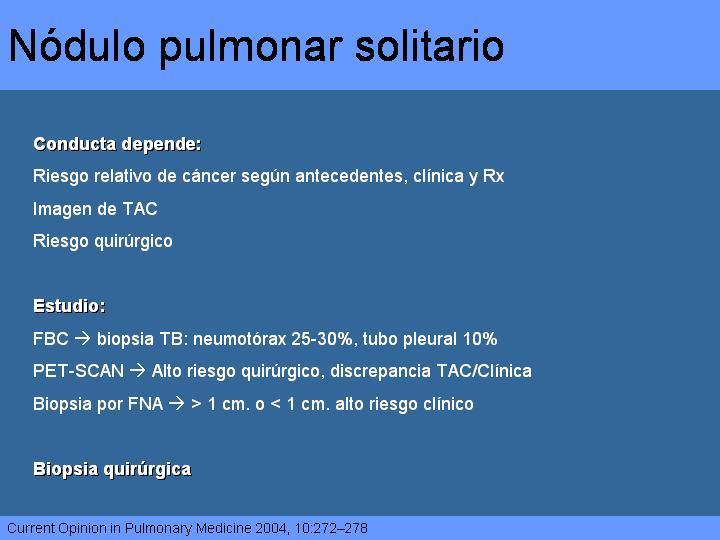 Nódulo pulmonar solitario

Conducta depende:

Riesgo relativo de cáncer según antecedentes, clínica y Rx

Imagen de TAC

Riesgo quirúrgico

Estudio:

FBC → biopsia TB: neumotórax 25-30%, tubo pleural 10%

PET-SCAN → Alto riesgo quirúrgico, discrepancia TAC/Clínica

Biopsia por FNA → > 1 cm. o < 1 cm. alto riesgo clínico

Biopsia quirúrgica

Current Opinion in Pulmonary Medicine 2004, 10:272–278